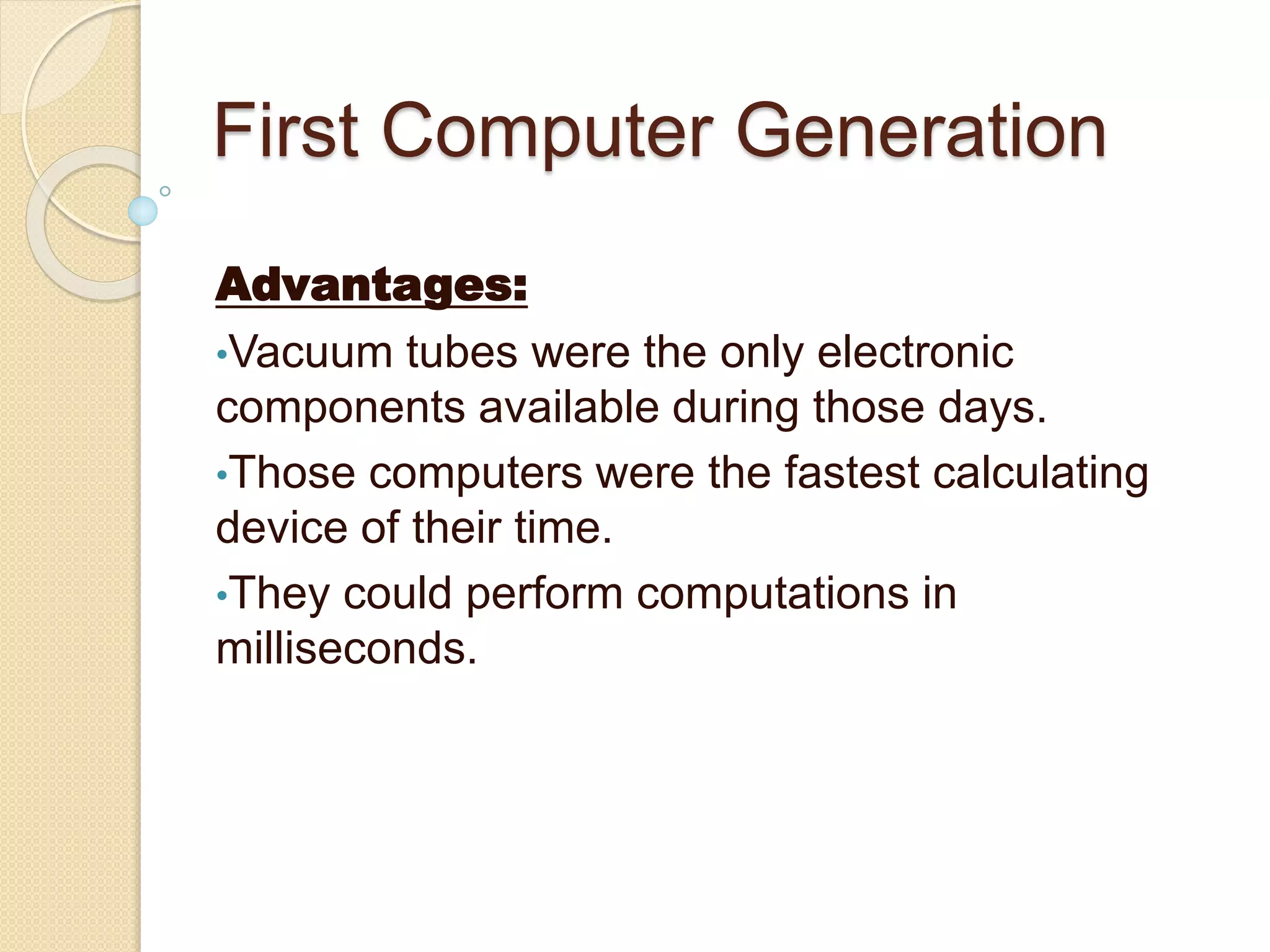 First Computer Generation

Advantages:

•Vacuum tubes were the only electronic components available during those days.

•Those computers were the fastest calculating device of their time.

•They could perform computations in milliseconds.